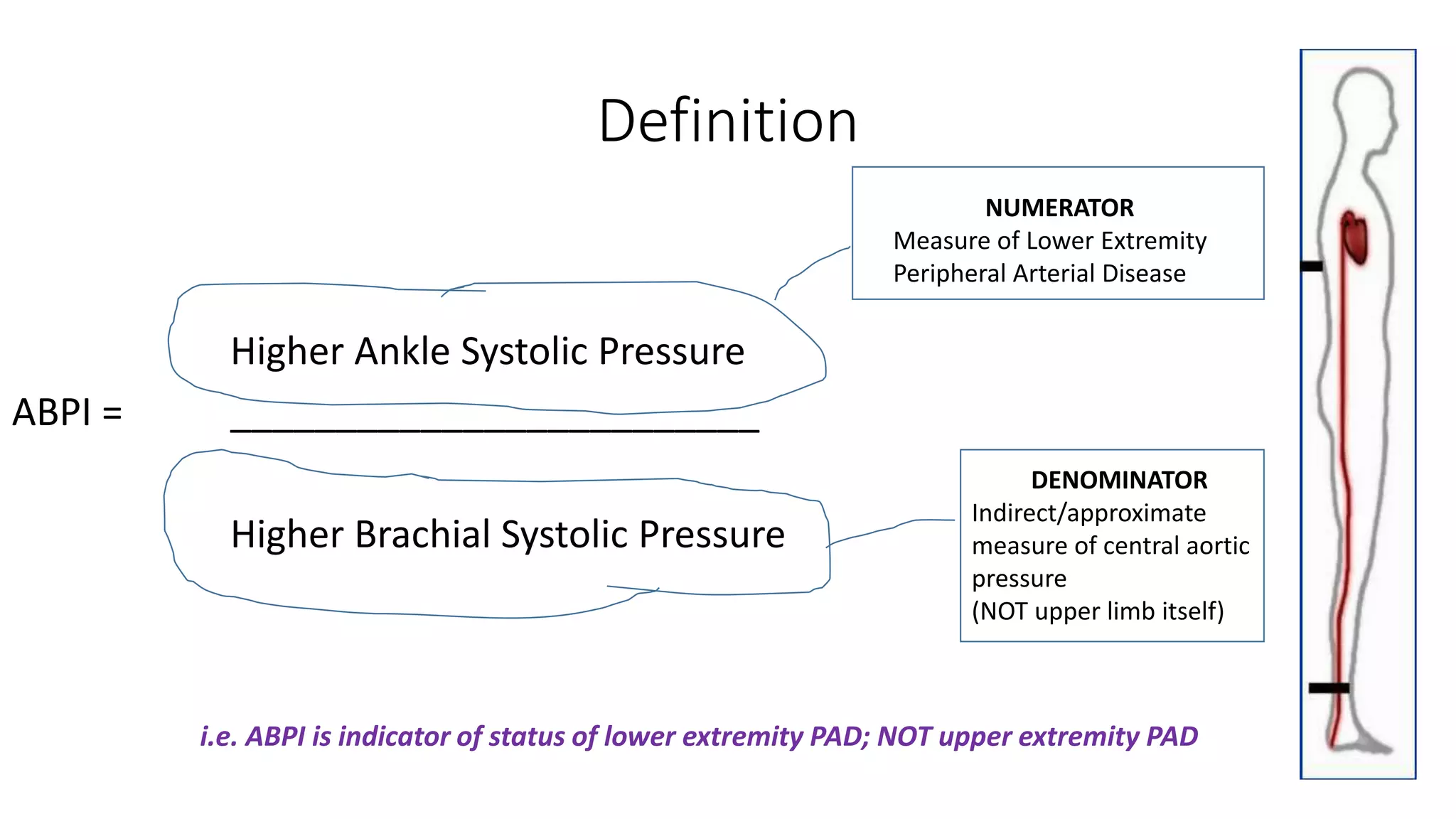 Definition

NUMERATOR
Measure of Lower Extremity Peripheral Arterial Disease

ABPI = $\frac{\text{Higher Ankle Systolic Pressure}}{\text{Higher Brachial Systolic Pressure}}$

DENOMINATOR
Indirect/approximate measure of central aortic pressure
(NOT upper limb itself)

i.e. ABPI is indicator of status of lower extremity PAD; NOT upper extremity PAD